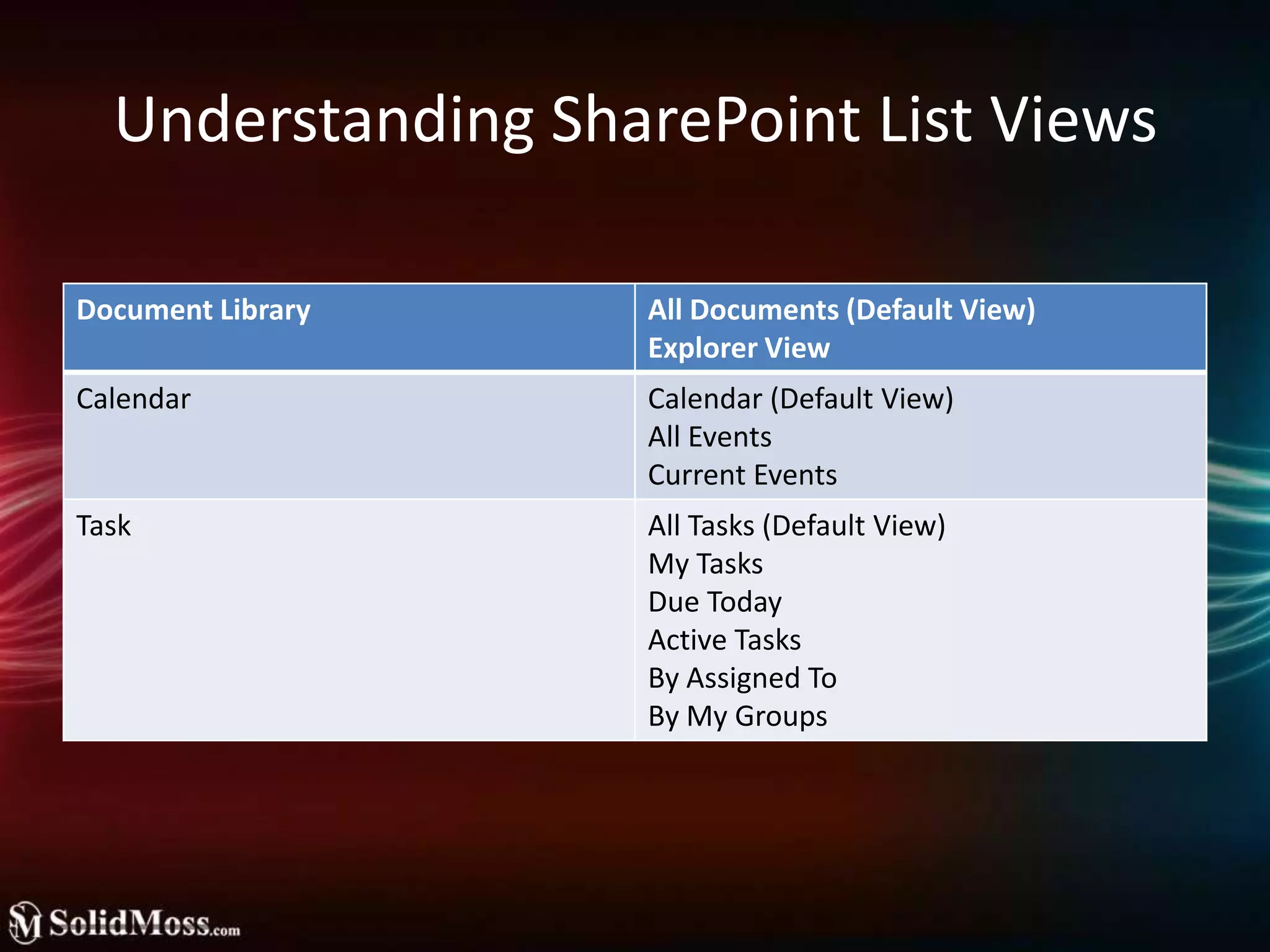 Understanding SharePoint List Views

| Document Library | All Documents (Default View)<br>Explorer View |
|---|---|
| Calendar | Calendar (Default View)<br>All Events<br>Current Events |
| Task | All Tasks (Default View)<br>My Tasks<br>Due Today<br>Active Tasks<br>By Assigned To<br>By My Groups |

SM SolidMoss.com